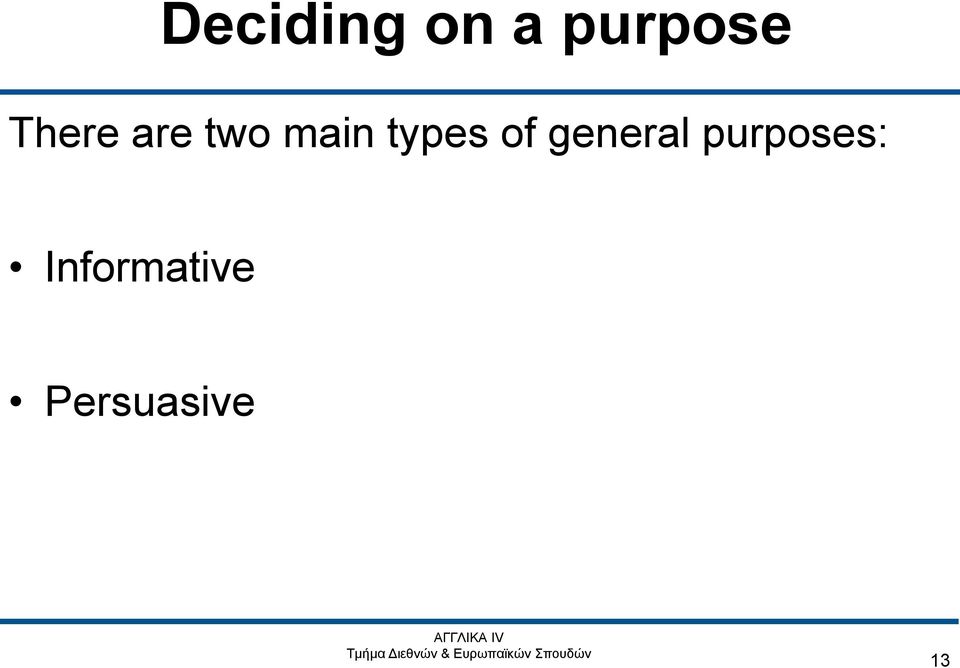 Deciding on a purpose

There are two main types of general purposes:

• Informative

• Persuasive

ΑΓΓΛΙΚΑ IV
Τμήμα Διεθνών & Ευρωπαϊκών Σπουδών

13